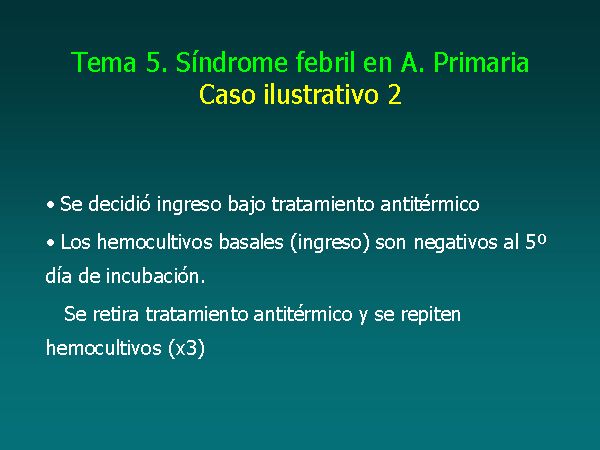 Tema 5. Síndrome febril en A. Primaria
Caso ilustrativo 2

• Se decidió ingreso bajo tratamiento antitérmico

• Los hemocultivos basales (ingreso) son negativos al 5º día de incubación.

Se retira tratamiento antitérmico y se repiten hemocultivos (x3)